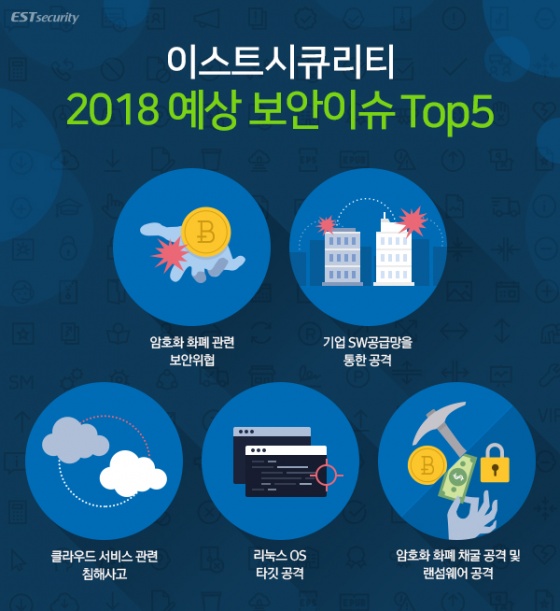 ESTsecurity

이스트시큐리티
2018 예상 보안이슈 Top5

암호화 화폐 관련 보안위협

기업 SW공급망을 통한 공격

클라우드 서비스 관련 침해사고

리눅스 OS 타깃 공격

암호화 화폐 채굴 공격 및 랜섬웨어 공격